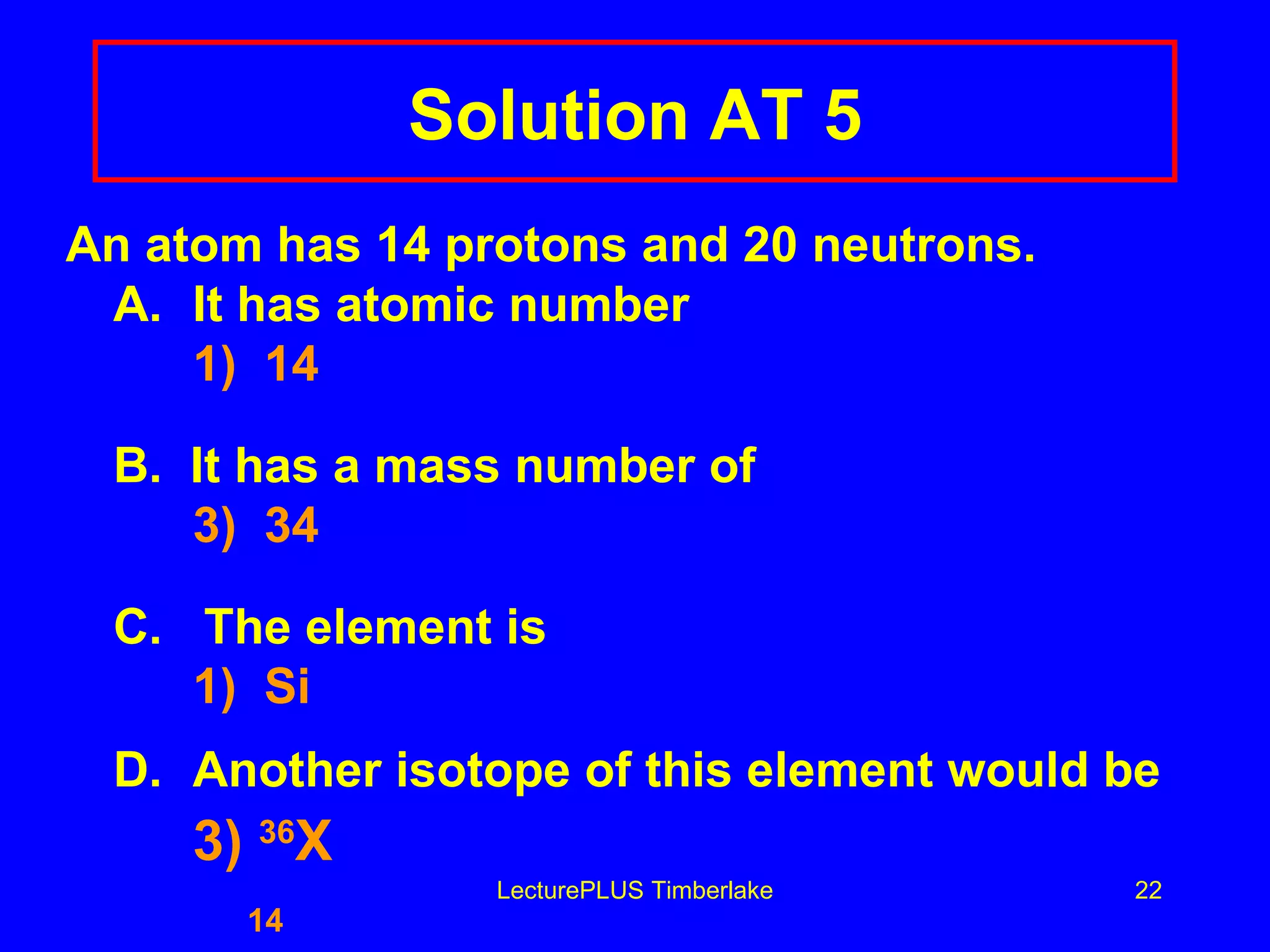 Solution AT 5

An atom has 14 protons and 20 neutrons.

A. It has atomic number

1) 14

B. It has a mass number of

3) 34

C. The element is

1) Si

D. Another isotope of this element would be

3) $^{36}X$

14

LecturePLUS Timberlake

22